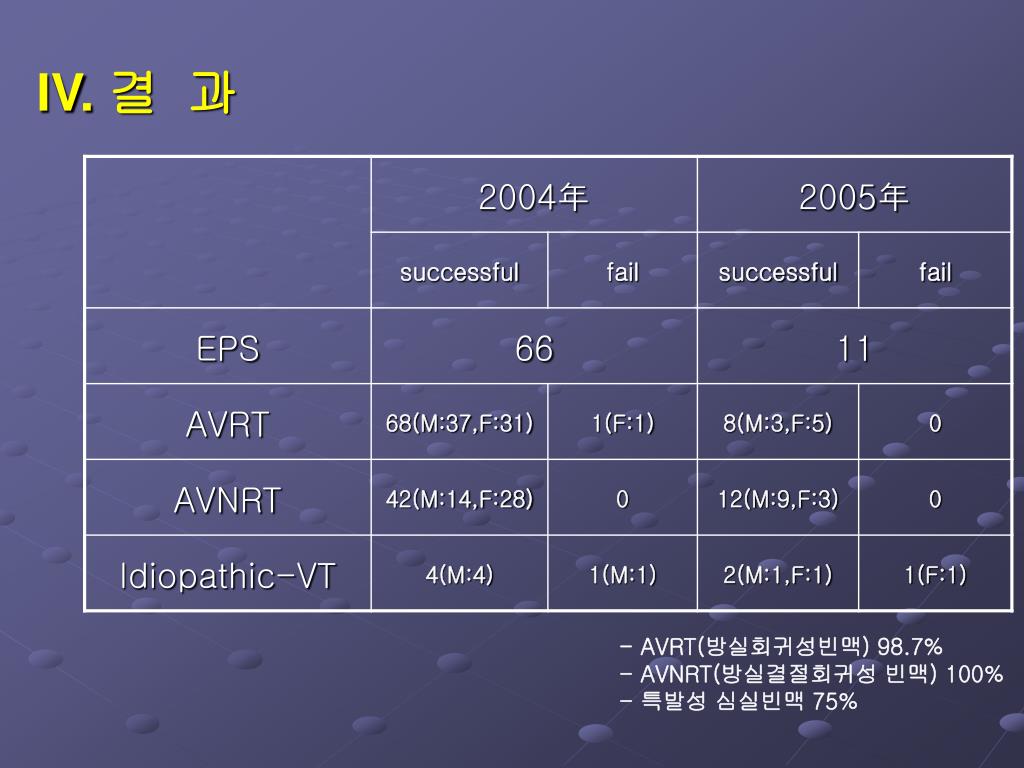 IV. 결 과

| | 2004年 | | 2005年 | |
|---|---|---|---|---|
| | successful | fail | successful | fail |
| EPS | 66 | | 11 | |
| AVRT | 68(M:37,F:31) | 1(F:1) | 8(M:3,F:5) | 0 |
| AVNRT | 42(M:14,F:28) | 0 | 12(M:9,F:3) | 0 |
| Idiopathic-VT | 4(M:4) | 1(M:1) | 2(M:1,F:1) | 1(F:1) |

- AVRT(방실회귀성빈맥) 98.7%
- AVNRT(방실결절회귀성 빈맥) 100%
- 특발성 심실빈맥 75%